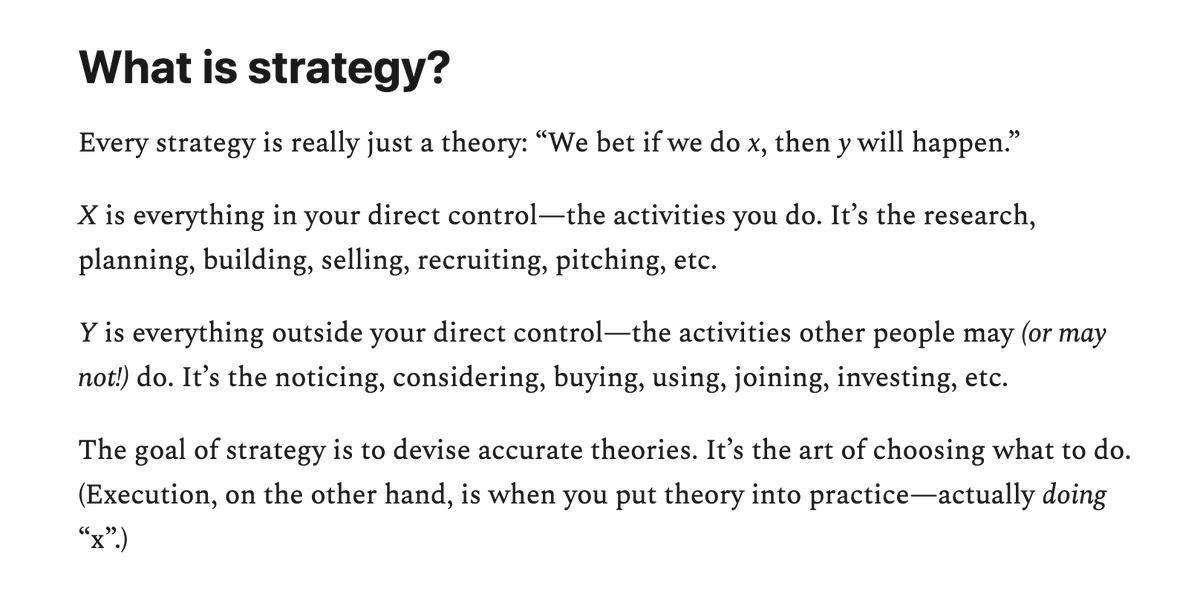 What is strategy?

Every strategy is really just a theory: “We bet if we do x, then y will happen.”

X is everything in your direct control—the activities you do. It’s the research, planning, building, selling, recruiting, pitching, etc.

Y is everything outside your direct control—the activities other people may (or may not!) do. It’s the noticing, considering, buying, using, joining, investing, etc.

The goal of strategy is to devise accurate theories. It’s the art of choosing what to do. (Execution, on the other hand, is when you put theory into practice—actually doing “x”.)